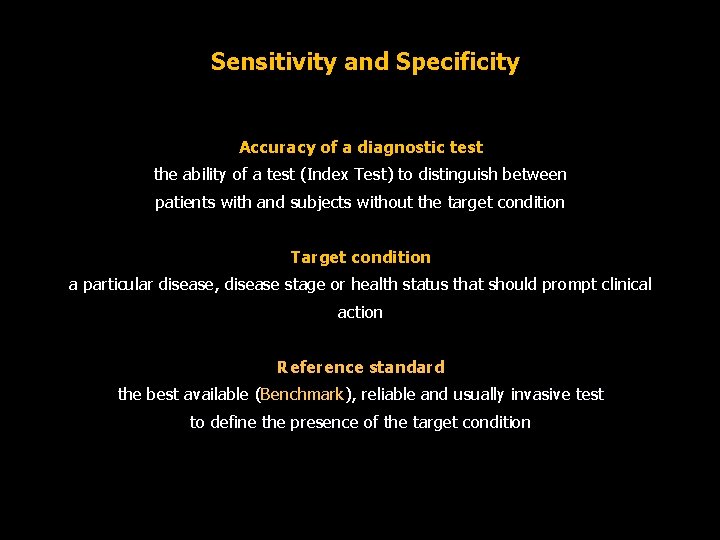 Sensitivity and Specificity

Accuracy of a diagnostic test
the ability of a test (Index Test) to distinguish between patients with and subjects without the target condition

Target condition
a particular disease, disease stage or health status that should prompt clinical action

Reference standard
the best available (Benchmark), reliable and usually invasive test to define the presence of the target condition